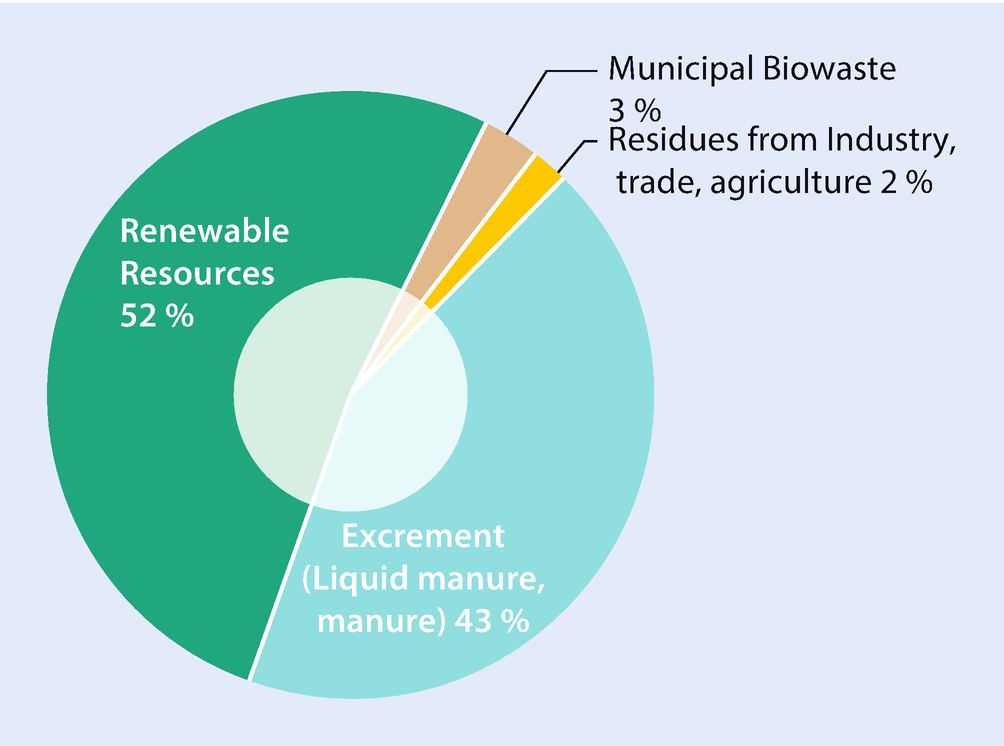 Municipal Biowaste
3 %
Residues from Industry, trade, agriculture 2 %

Renewable Resources
52 %

Excrement
(Liquid manure, manure) 43 %